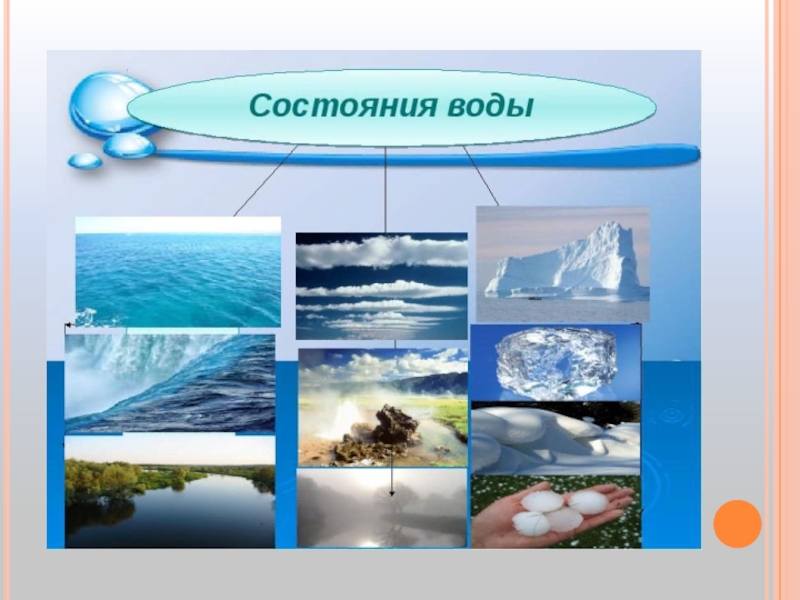 Состояния воды